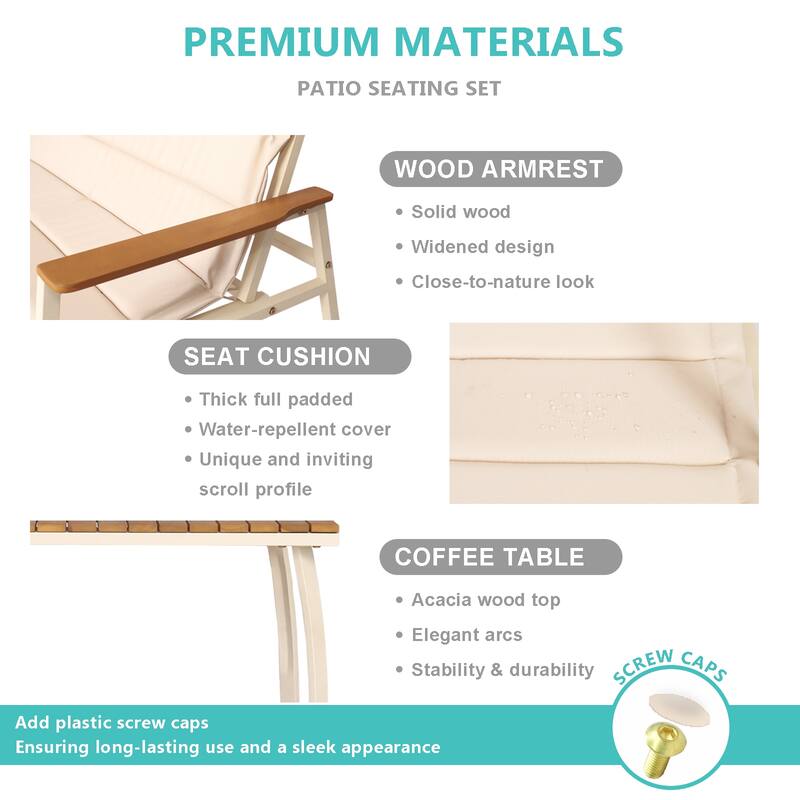 PREMIUM MATERIALS

PATIO SEATING SET

WOOD ARMREST

• Solid wood
• Widened design
• Close-to-nature look

SEAT CUSHION

• Thick full padded
• Water-repellent cover
• Unique and inviting scroll profile

COFFEE TABLE

• Acacia wood top
• Elegant arcs
• Stability & durability

SCREW CAPS

Add plastic screw caps
Ensuring long-lasting use and a sleek appearance